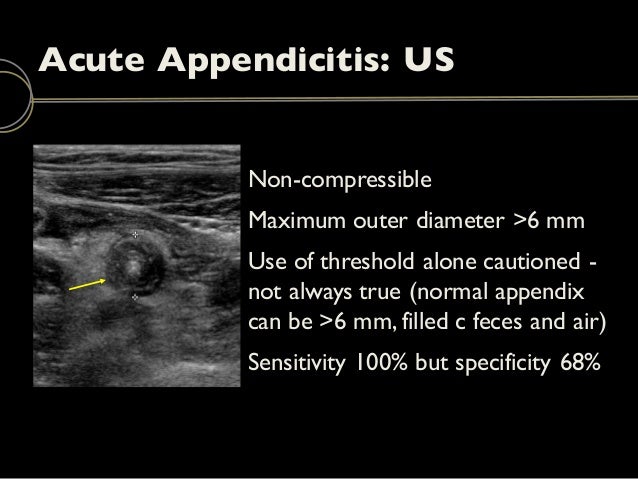 Acute Appendicitis: US

Non-compressible

Maximum outer diameter >6 mm

Use of threshold alone cautioned - not always true (normal appendix can be >6 mm, filled c feces and air)

Sensitivity 100% but specificity 68%